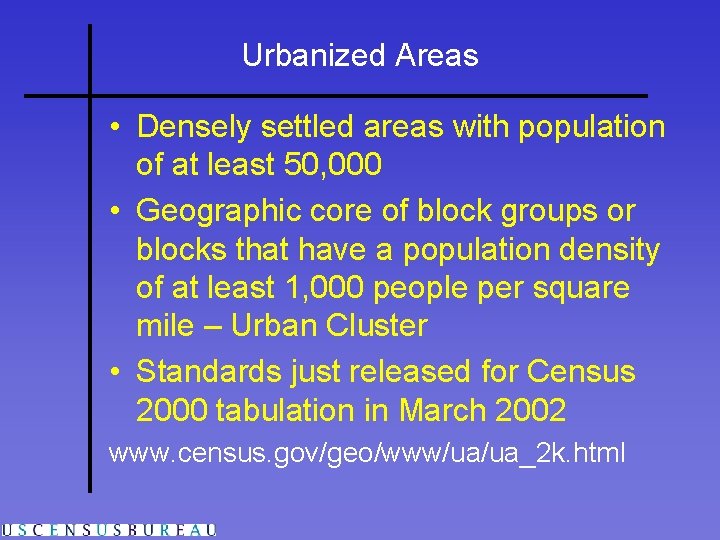 Urbanized Areas

• Densely settled areas with population of at least 50,000

• Geographic core of block groups or blocks that have a population density of at least 1,000 people per square mile – Urban Cluster

• Standards just released for Census 2000 tabulation in March 2002

www.census.gov/geo/www/ua/ua_2k.html

USCENSUSBUREAU